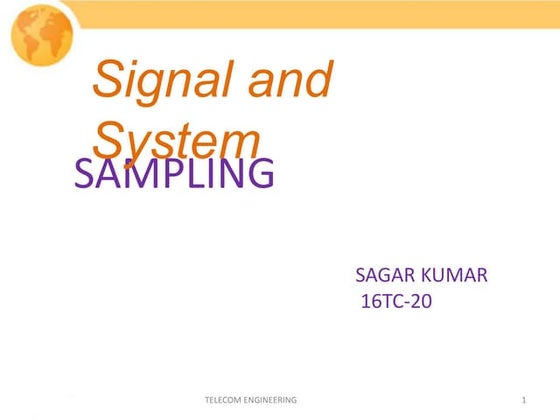 Signal and System

SAMPLING

SAGAR KUMAR
16TC-20

TELECOM ENGINEERING

1